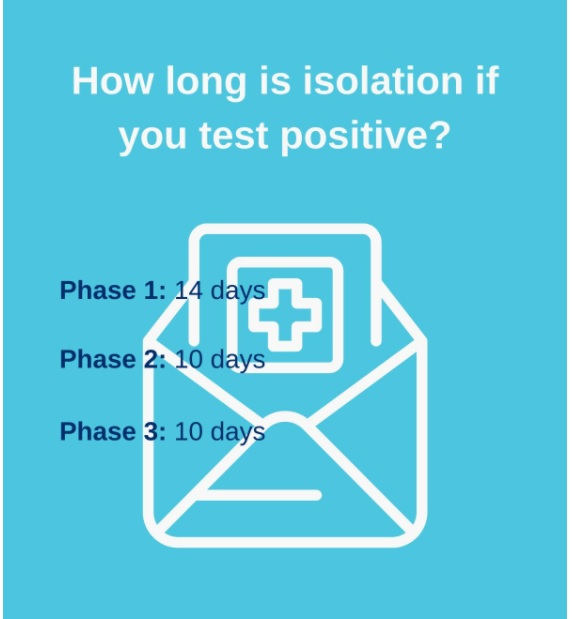 How long is isolation if you test positive?

Phase 1: 14 days

Phase 2: 10 days

Phase 3: 10 days